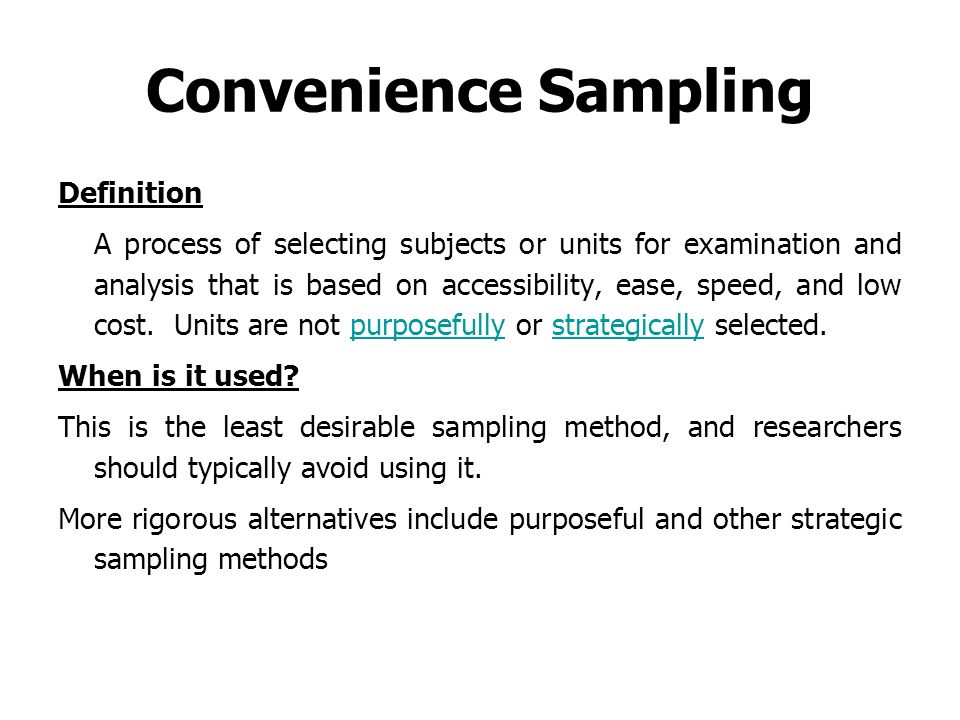 Convenience Sampling

Definition

A process of selecting subjects or units for examination and analysis that is based on accessibility, ease, speed, and low cost. Units are not purposefully or strategically selected.

When is it used?

This is the least desirable sampling method, and researchers should typically avoid using it.

More rigorous alternatives include purposeful and other strategic sampling methods